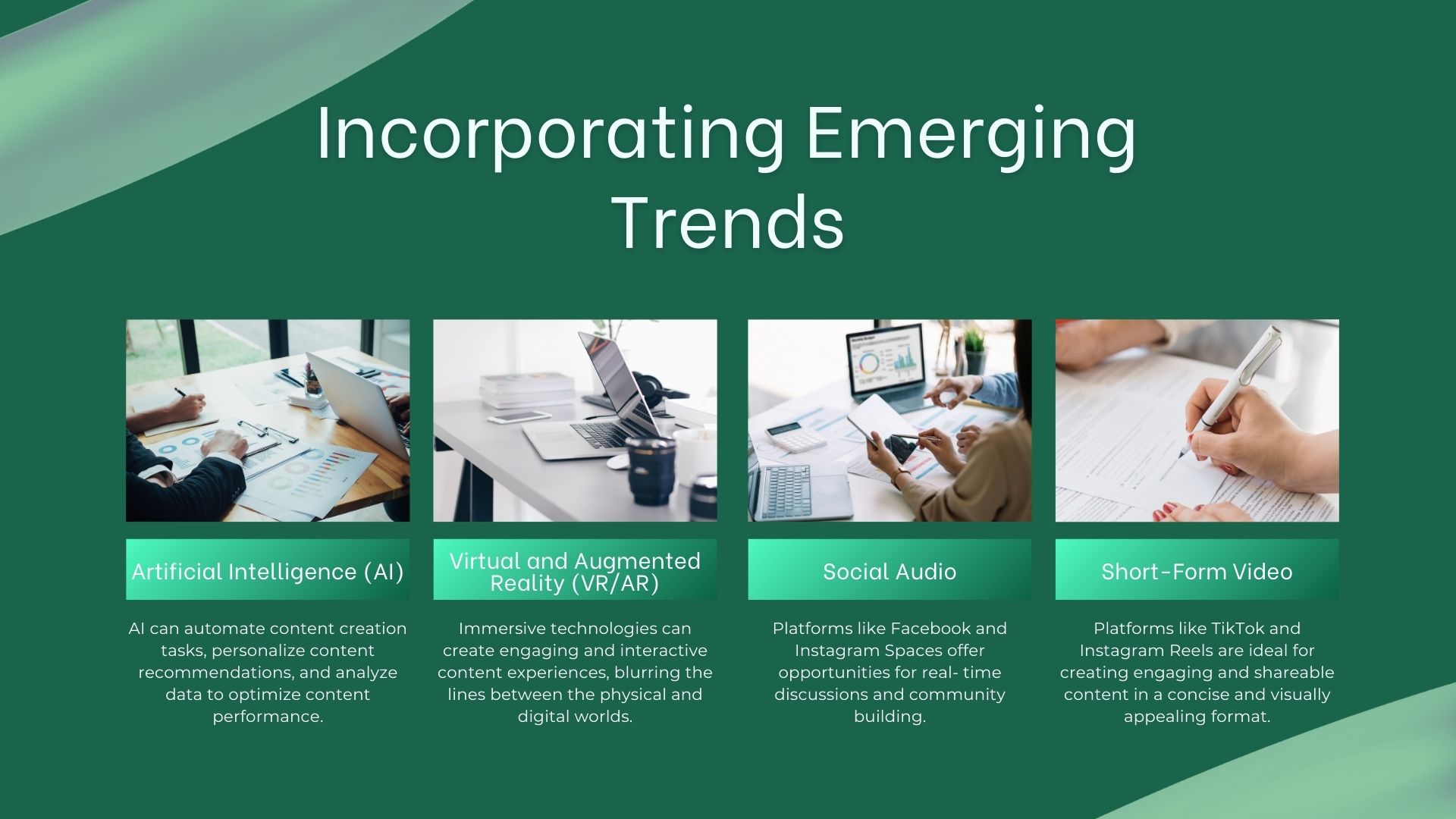 Incorporating Emerging Trends

Artificial Intelligence (AI)

AI can automate content creation tasks, personalize content recommendations, and analyze data to optimize content performance.

Virtual and Augmented Reality (VR/AR)

Immersive technologies can create engaging and interactive content experiences, blurring the lines between the physical and digital worlds.

Social Audio

Platforms like Facebook and Instagram Spaces offer opportunities for real- time discussions and community building.

Short-Form Video

Platforms like TikTok and Instagram Reels are ideal for creating engaging and shareable content in a concise and visually appealing format.